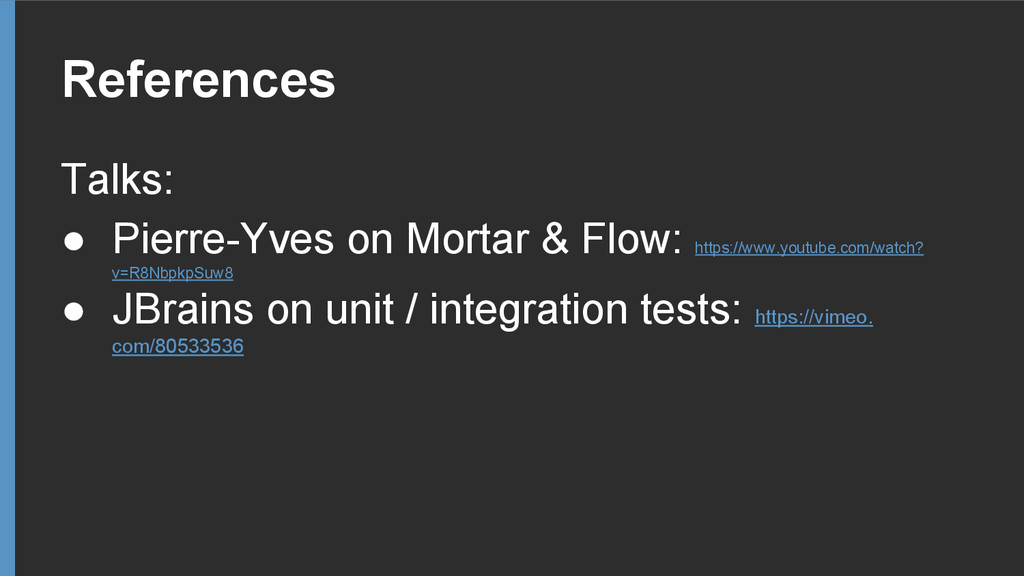 References

Talks:

● Pierre-Yves on Mortar & Flow: https://www.youtube.com/watch?v=R8NbpkpSuw8
● JBrains on unit / integration tests: https://vimeo.com/80533536